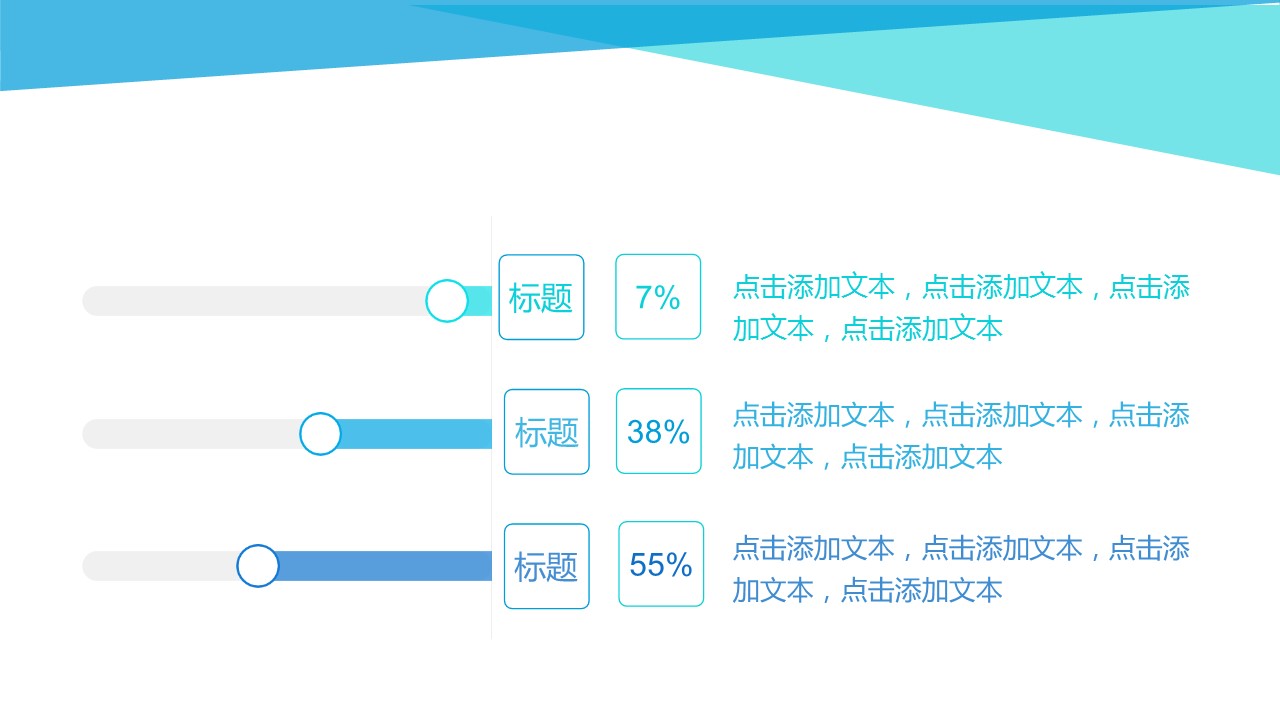 标题

7%

点击添加文本，点击添加文本，点击添加文本，点击添加文本

标题

38%

点击添加文本，点击添加文本，点击添加文本，点击添加文本

标题

55%

点击添加文本，点击添加文本，点击添加文本，点击添加文本